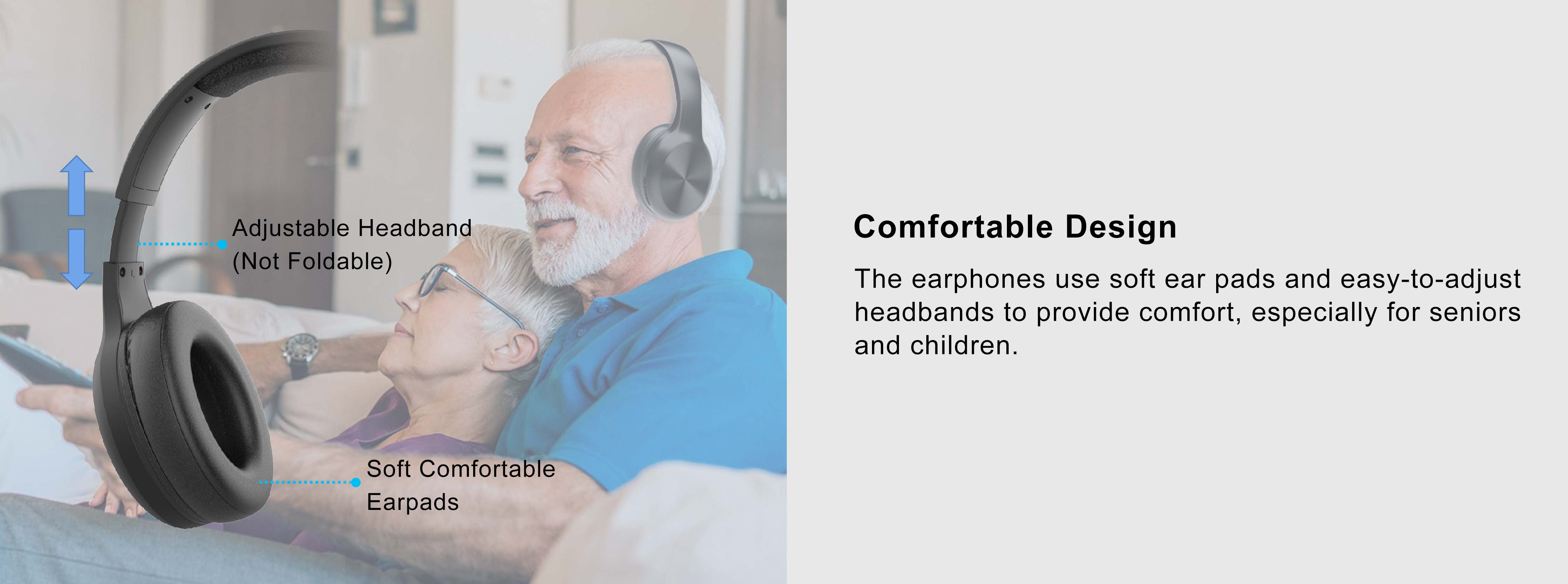 Adjustable Headband
(Not Foldable)

Soft Comfortable
Earpads

Comfortable Design

The earphones use soft ear pads and easy-to-adjust headbands to provide comfort, especially for seniors and children.